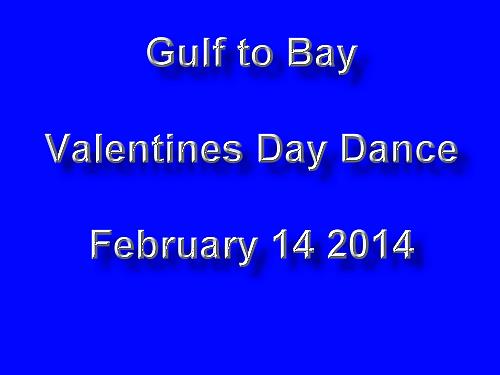 Gulf to Bay

Valentines Day Dance

February 14 2014